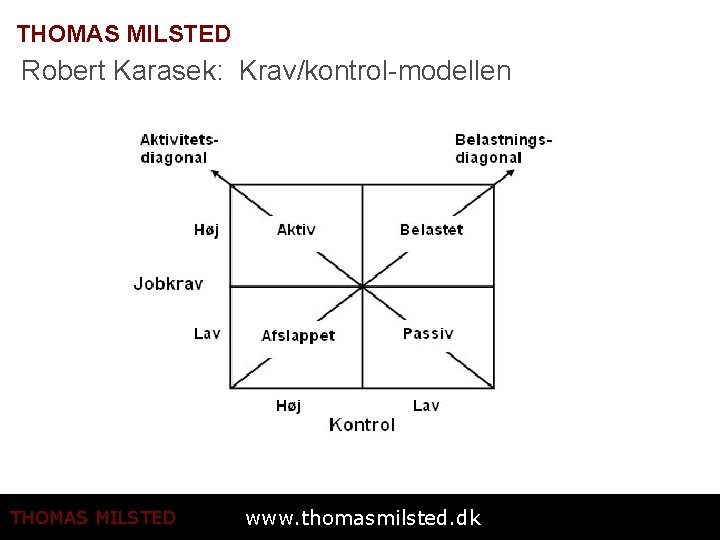 THOMAS MILSTED

Robert Karasek: Krav/kontrol-modellen

Aktivitets-diagonal

Belastnings-diagonal

Høj

Aktiv

Belastet

Jobkrav

Lav

Afslappet

Passiv

Høj

Lav

Kontrol

THOMAS MILSTED

www.thomasmilsted.dk